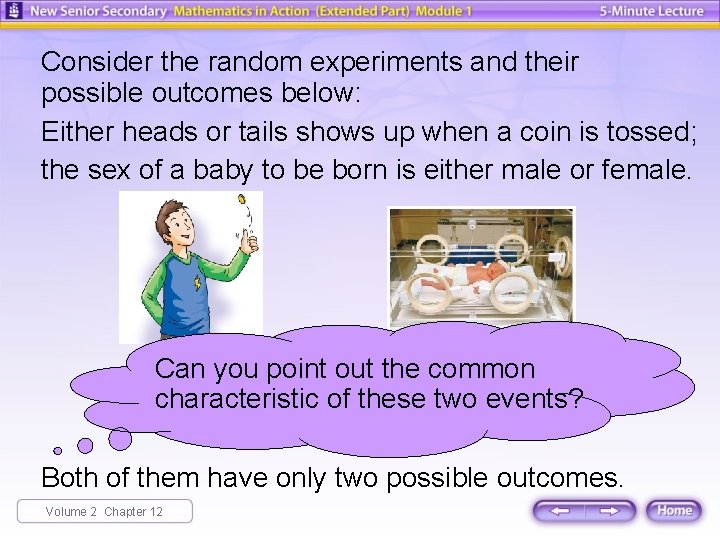 New Senior Secondary Mathematics in Action (Extended Part) Module 1

5-Minute Lecture

Consider the random experiments and their possible outcomes below:

Either heads or tails shows up when a coin is tossed; the sex of a baby to be born is either male or female.

Can you point out the common characteristic of these two events?

Both of them have only two possible outcomes.

Volume 2 Chapter 12

Home